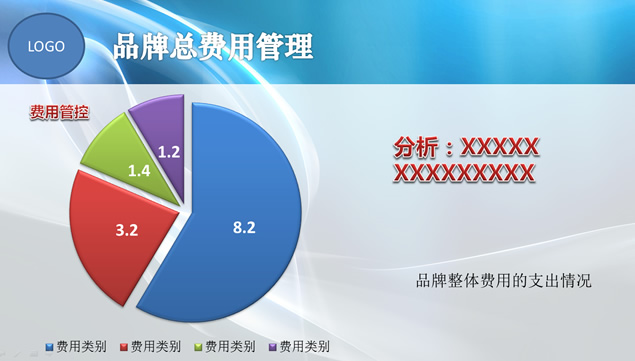 LOGO

品牌总费用管理

费用管控

1.2

1.4

3.2

8.2

分析：XXXXX XXXXXXXXX

品牌整体费用的支出情况

费用类别 费用类别 费用类别 费用类别